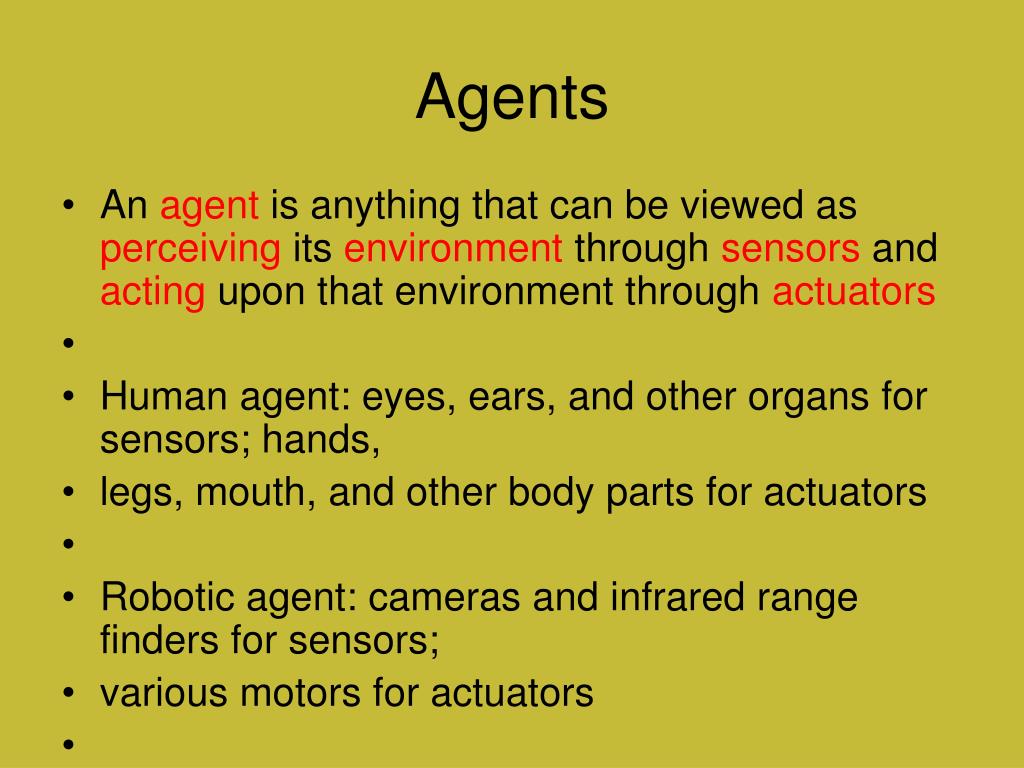 Agents

• An agent is anything that can be viewed as perceiving its environment through sensors and acting upon that environment through actuators
•
• Human agent: eyes, ears, and other organs for sensors; hands,
• legs, mouth, and other body parts for actuators
•
• Robotic agent: cameras and infrared range finders for sensors;
• various motors for actuators
•